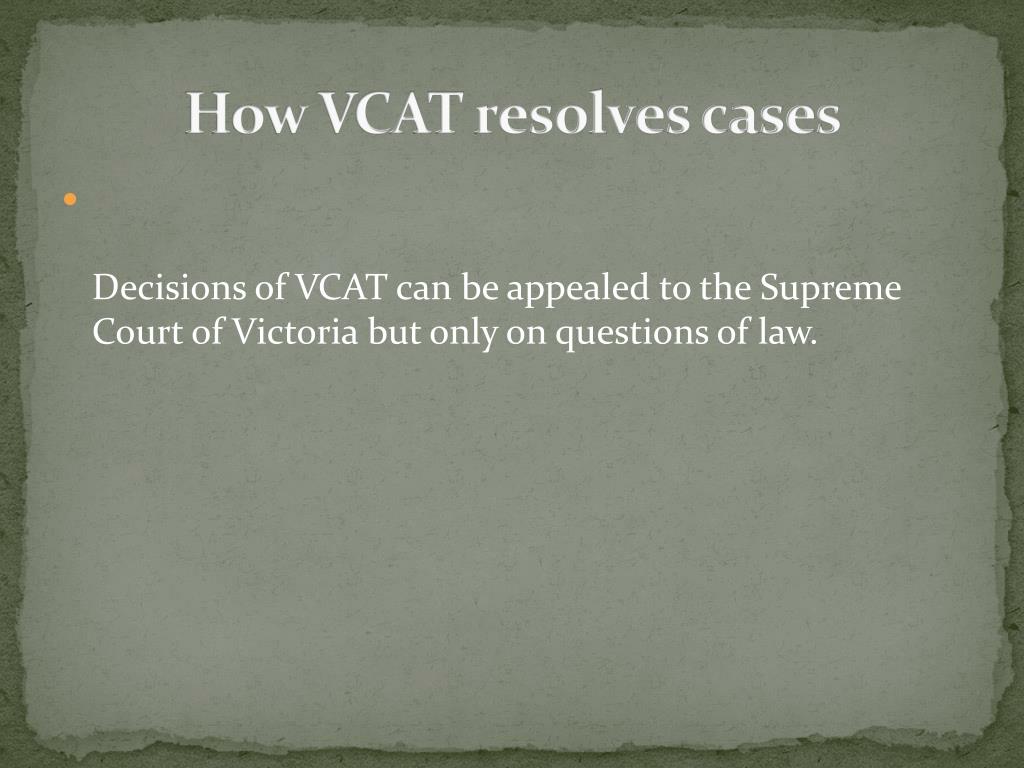 How VCAT resolves cases

Decisions of VCAT can be appealed to the Supreme Court of Victoria but only on questions of law.